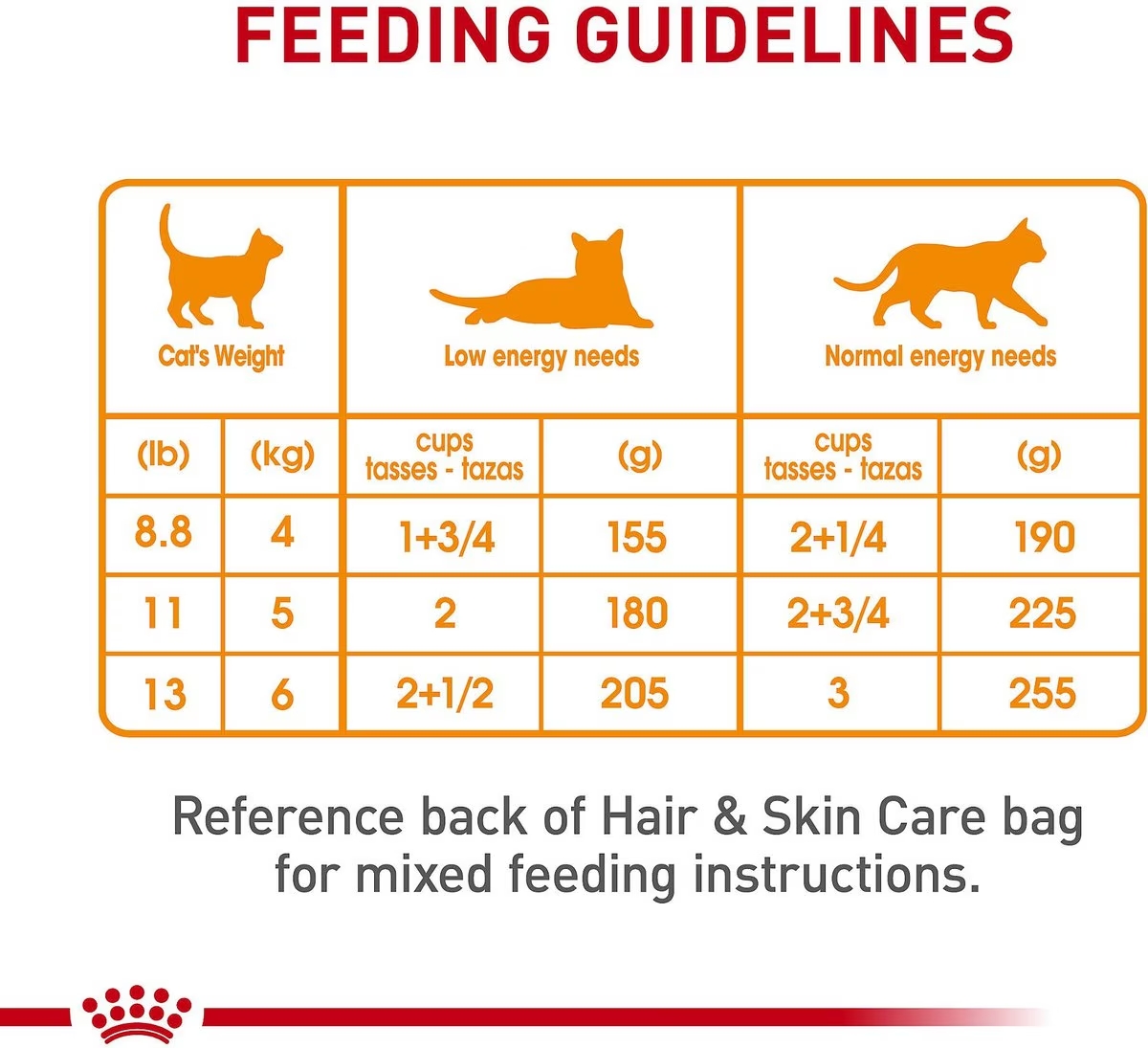 FEEDING GUIDELINES

| Cat's Weight | | Low energy needs | | Normal energy needs | |
|---|---|---|---|---|---|
| (lb) | (kg) | cups tasses - tazas | (g) | cups tasses - tazas | (g) |
| 8.8 | 4 | 1+3/4 | 155 | 2+1/4 | 190 |
| 11 | 5 | 2 | 180 | 2+3/4 | 225 |
| 13 | 6 | 2+1/2 | 205 | 3 | 255 |

Reference back of Hair & Skin Care bag for mixed feeding instructions.